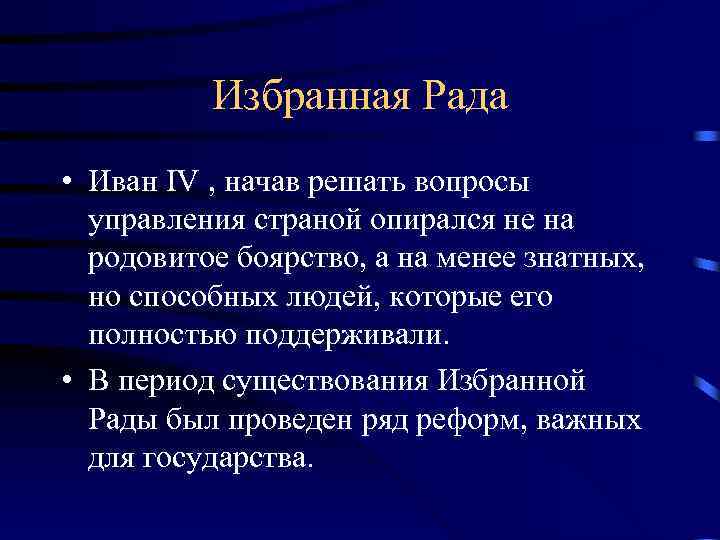 Избранная Рада

• Иван IV , начав решать вопросы управления страной опирался не на родовитое боярство, а на менее знатных, но способных людей, которые его полностью поддерживали.

• В период существования Избранной Рады был проведен ряд реформ, важных для государства.